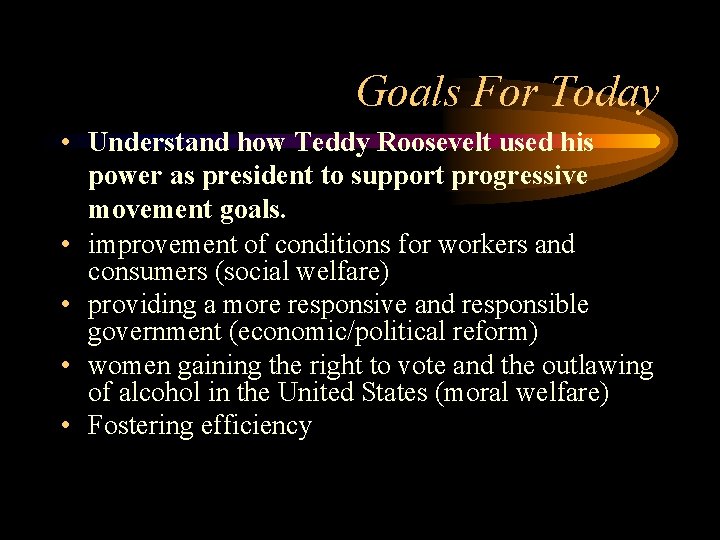 Goals For Today

• Understand how Teddy Roosevelt used his power as president to support progressive movement goals.
• improvement of conditions for workers and consumers (social welfare)
• providing a more responsive and responsible government (economic/political reform)
• women gaining the right to vote and the outlawing of alcohol in the United States (moral welfare)
• Fostering efficiency